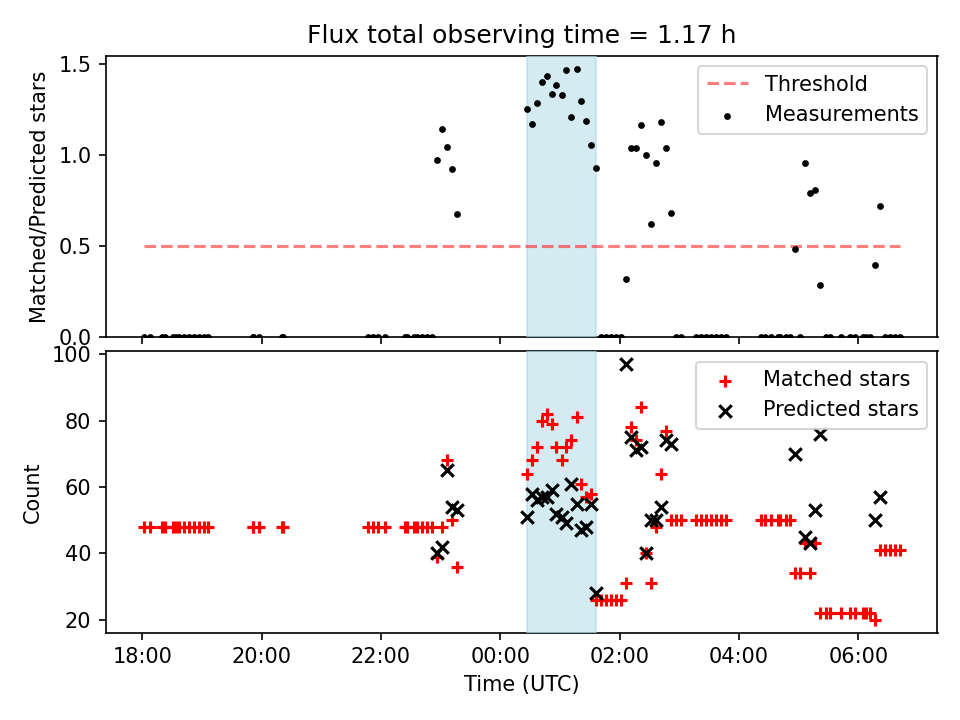 Flux total observing time = 1.17 h

Matched/Predicted stars

1.5
1.0
0.5
0.0

Threshold
Measurements

Count

100
80
60
40
20

Matched stars
Predicted stars

18:00
20:00
22:00
00:00
02:00
04:00
06:00

Time (UTC)